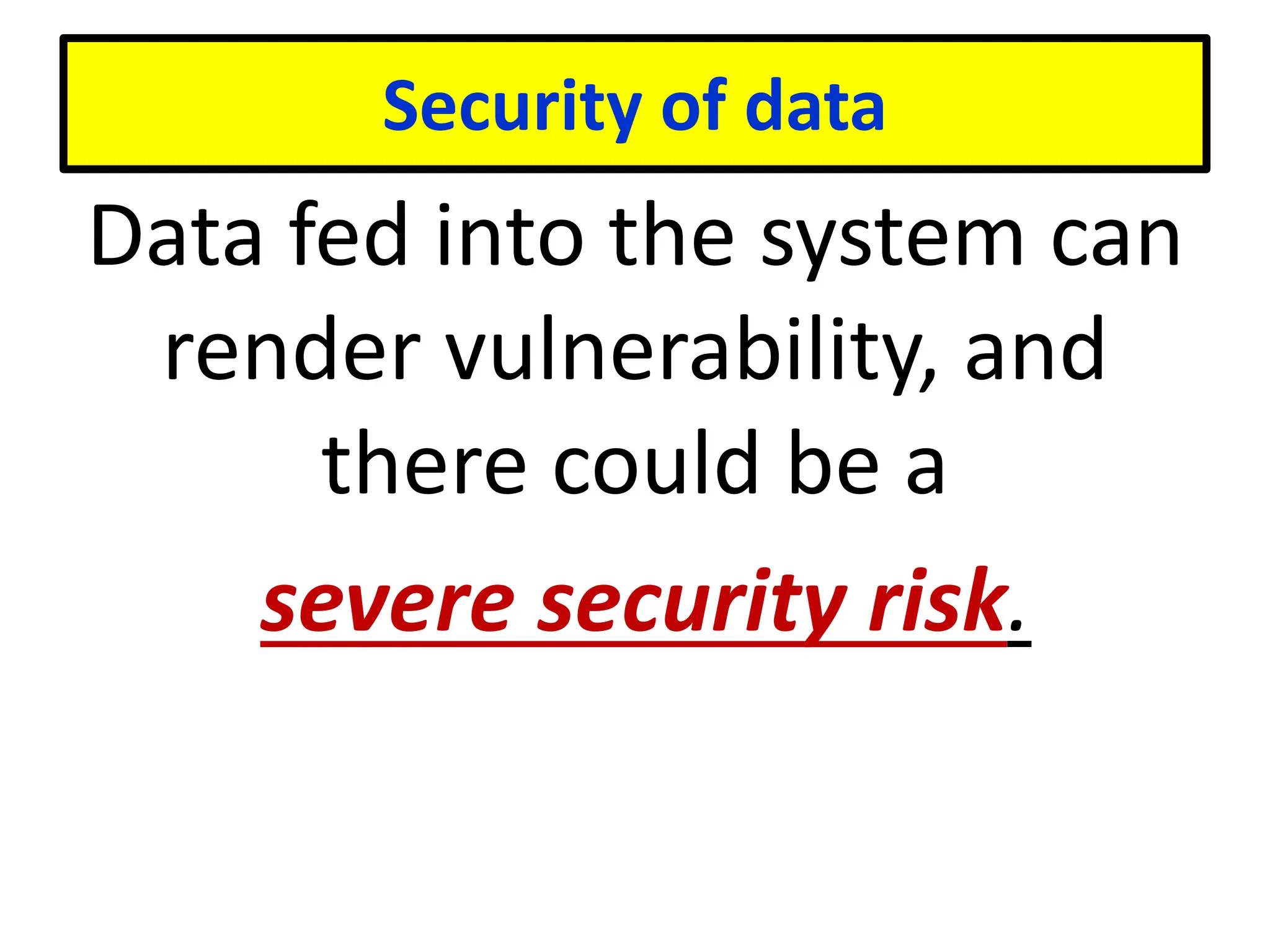 Security of data

Data fed into the system can render vulnerability, and there could be a severe security risk.